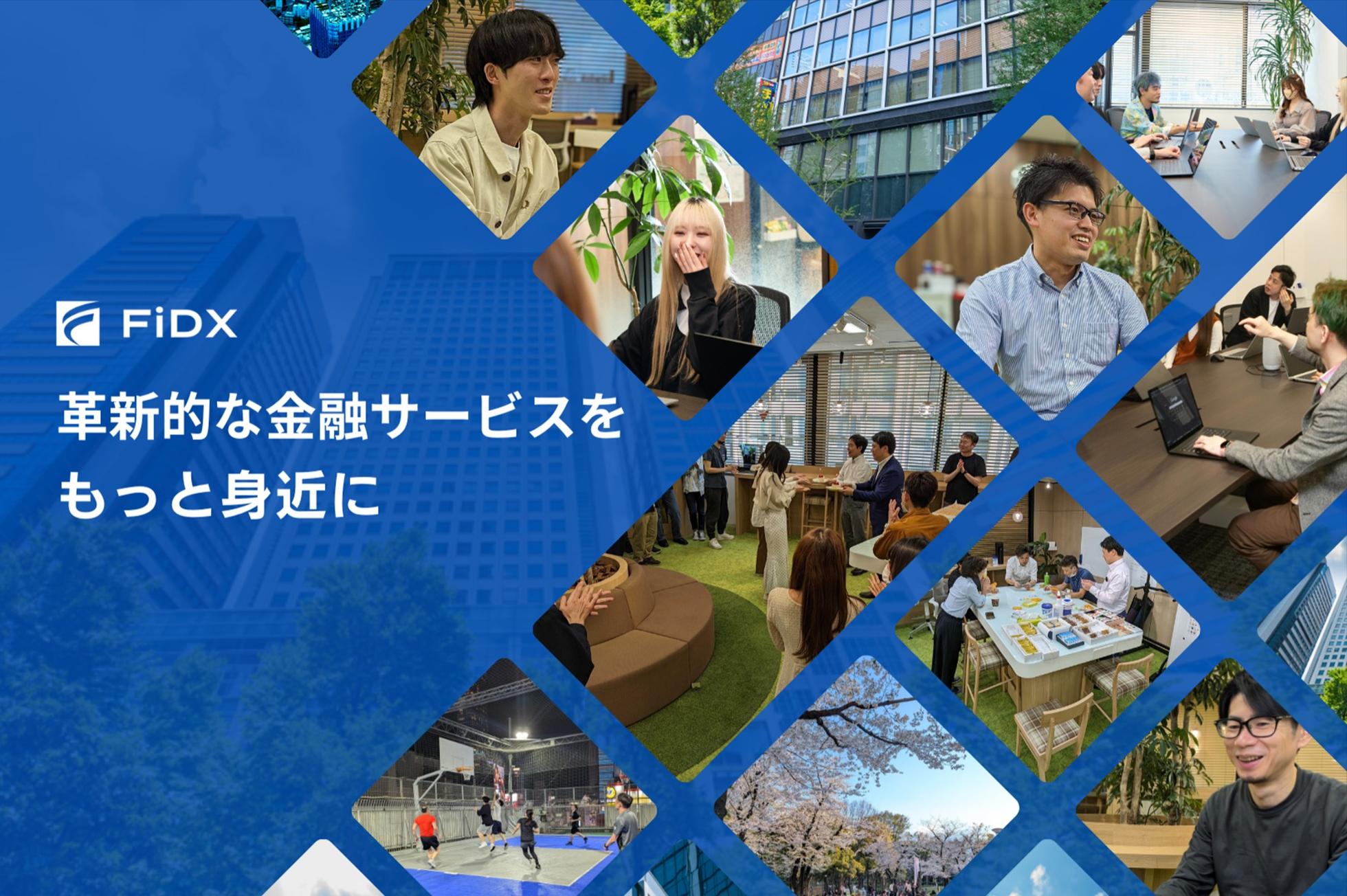 FiDX

革新的な金融サービスを
もっと身近に